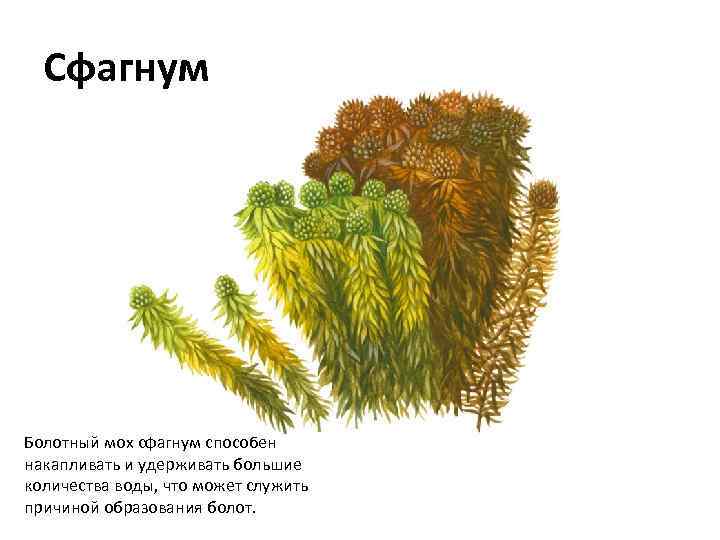 Сфагнум

Болотный мох сфагнум способен накапливать и удерживать большие количества воды, что может служить причиной образования болот.